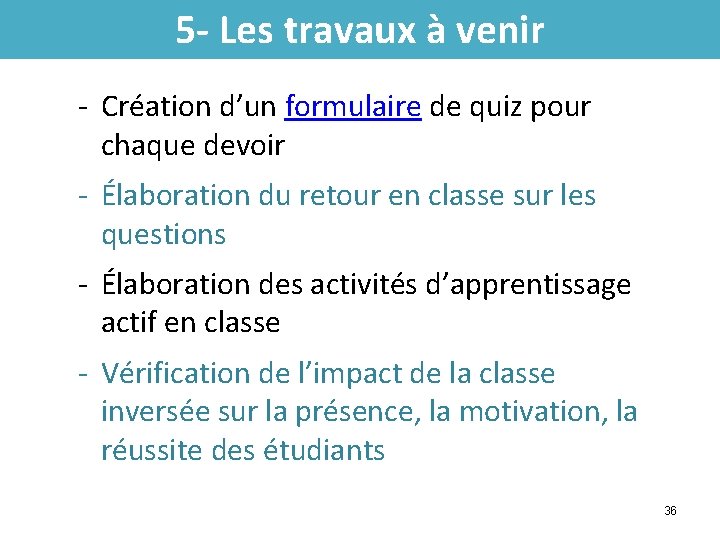 5- Les travaux à venir

- Création d’un formulaire de quiz pour chaque devoir

- Élaboration du retour en classe sur les questions

- Élaboration des activités d’apprentissage actif en classe

- Vérification de l’impact de la classe inversée sur la présence, la motivation, la réussite des étudiants

36